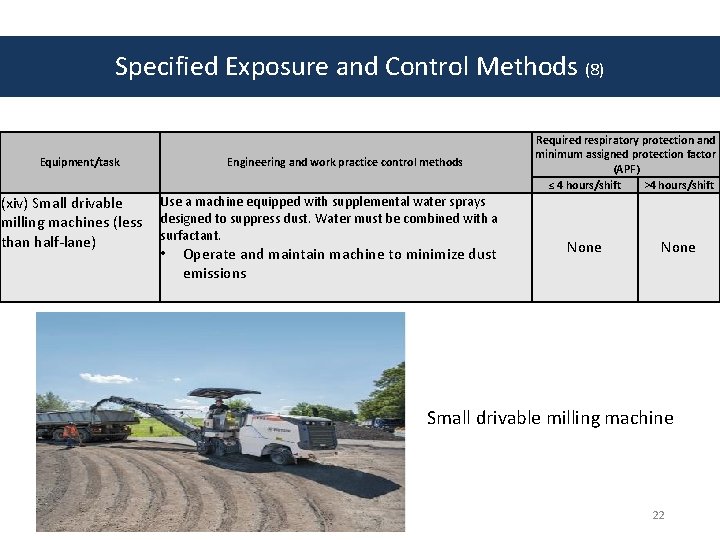 Specified Exposure and Control Methods (8)

| Equipment/task | Engineering and work practice control methods | Required respiratory protection and minimum assigned protection factor (APF) ≤ 4 hours/shift | Required respiratory protection and minimum assigned protection factor (APF) >4 hours/shift |
|---|---|---|---|
| (xiv) Small drivable milling machines (less than half-lane) | Use a machine equipped with supplemental water sprays designed to suppress dust. Water must be combined with a surfactant. • Operate and maintain machine to minimize dust emissions | None | None |

Small drivable milling machine

22